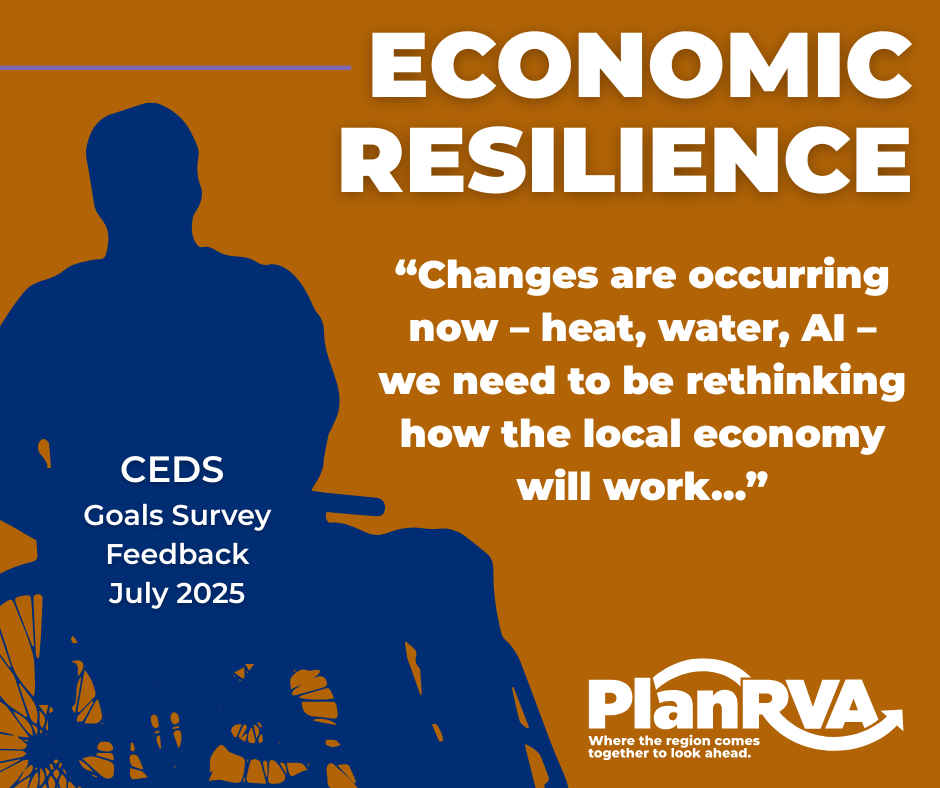 ECONOMIC RESILIENCE

“Changes are occurring now – heat, water, AI – we need to be rethinking how the local economy will work...”

CEDS
Goals Survey Feedback
July 2025

PlanRVA
Where the region comes together to look ahead.